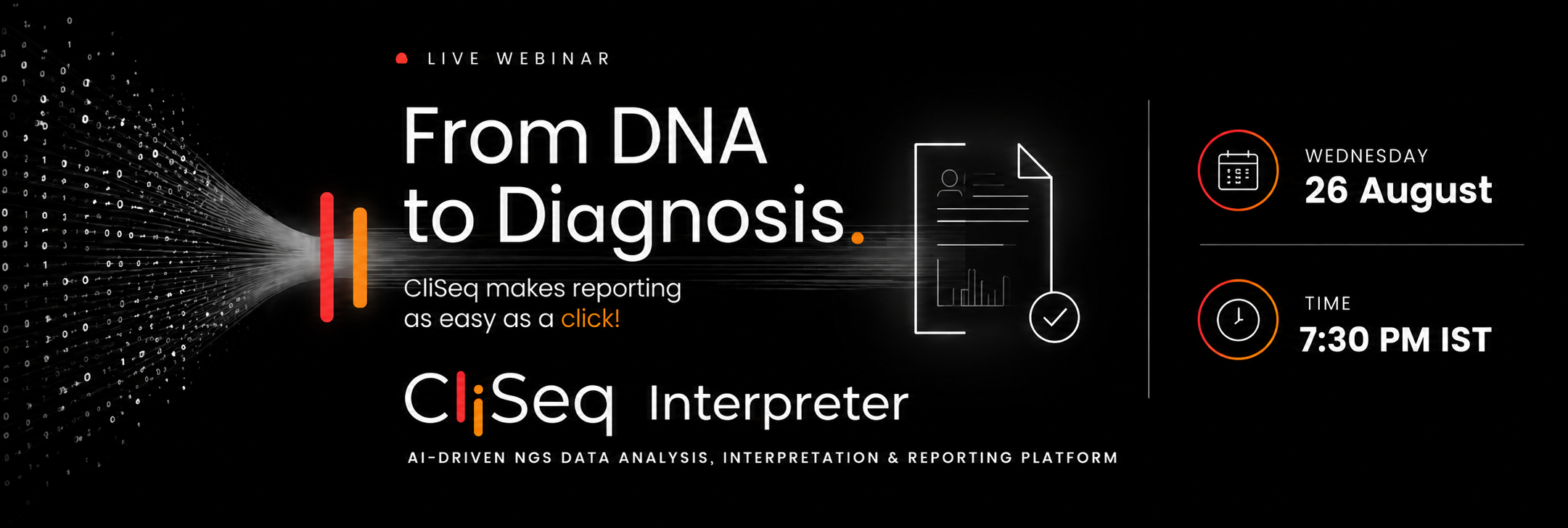 LIVE WEBINAR

From DNA to Diagnosis.

CliSeq makes reporting as easy as a click!

CliSeq Interpreter

AI-DRIVEN NGS DATA ANALYSIS, INTERPRETATION & REPORTING PLATFORM

WEDNESDAY
26 August

TIME
7:30 PM IST